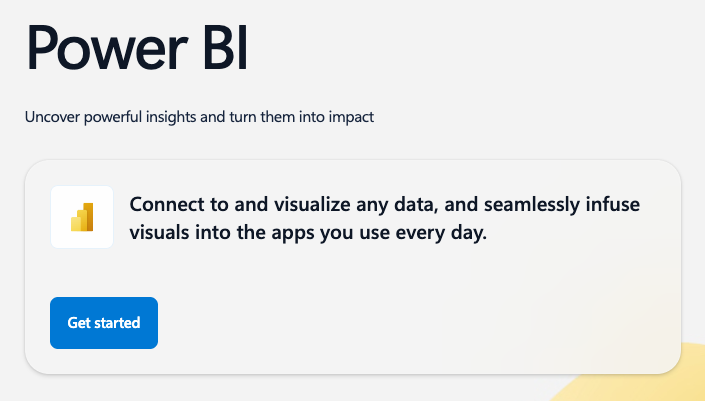 Power BI

Uncover powerful insights and turn them into impact

Connect to and visualize any data, and seamlessly infuse visuals into the apps you use every day.

Get started